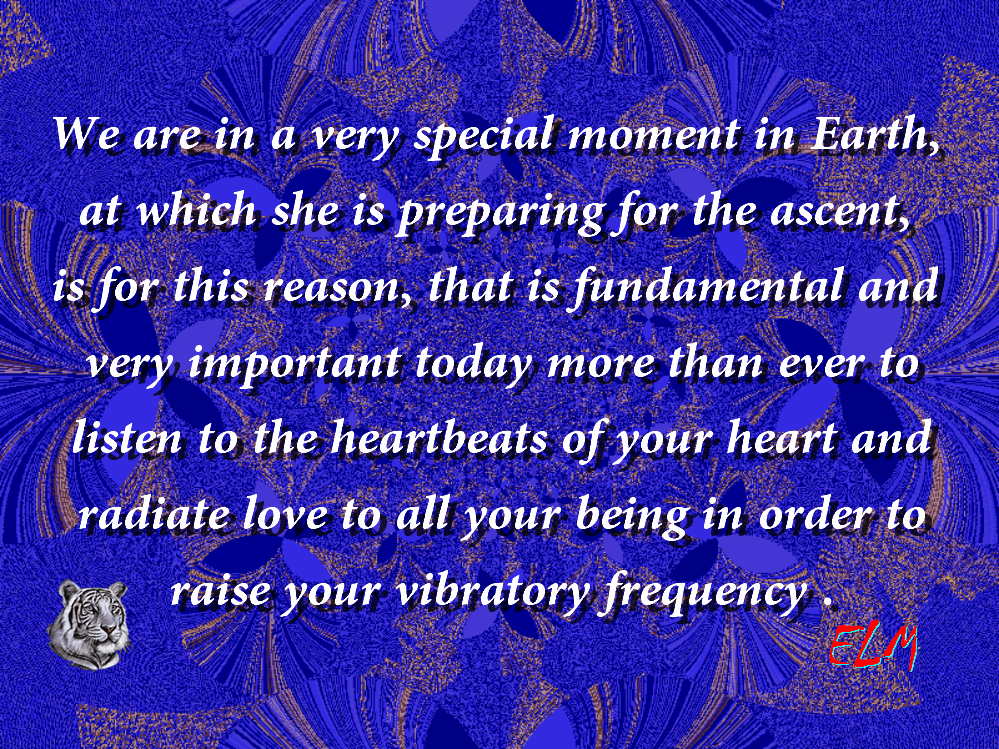 We are in a very special moment in Earth, at which she is preparing for the ascent, is for this reason, that is fundamental and very important today more than ever to listen to the heartbeats of your heart and radiate love to all your being in order to raise your vibratory frequency .

ELM